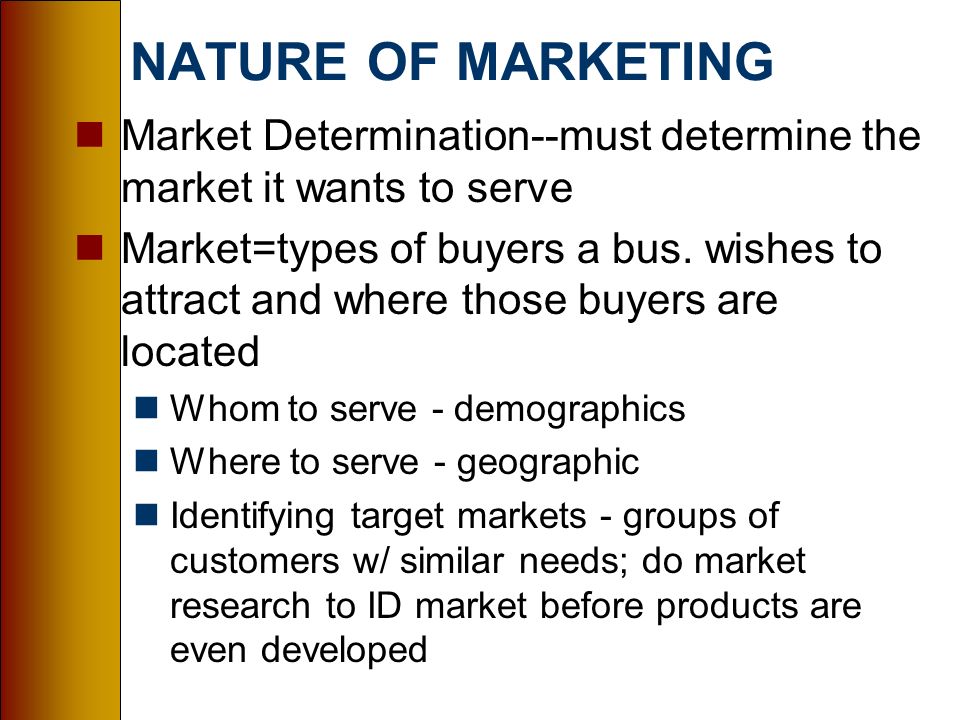 NATURE OF MARKETING

Market Determination--must determine the market it wants to serve

Market=types of buyers a bus. wishes to attract and where those buyers are located

Whom to serve - demographics

Where to serve - geographic

Identifying target markets - groups of customers w/ similar needs; do market research to ID market before products are even developed